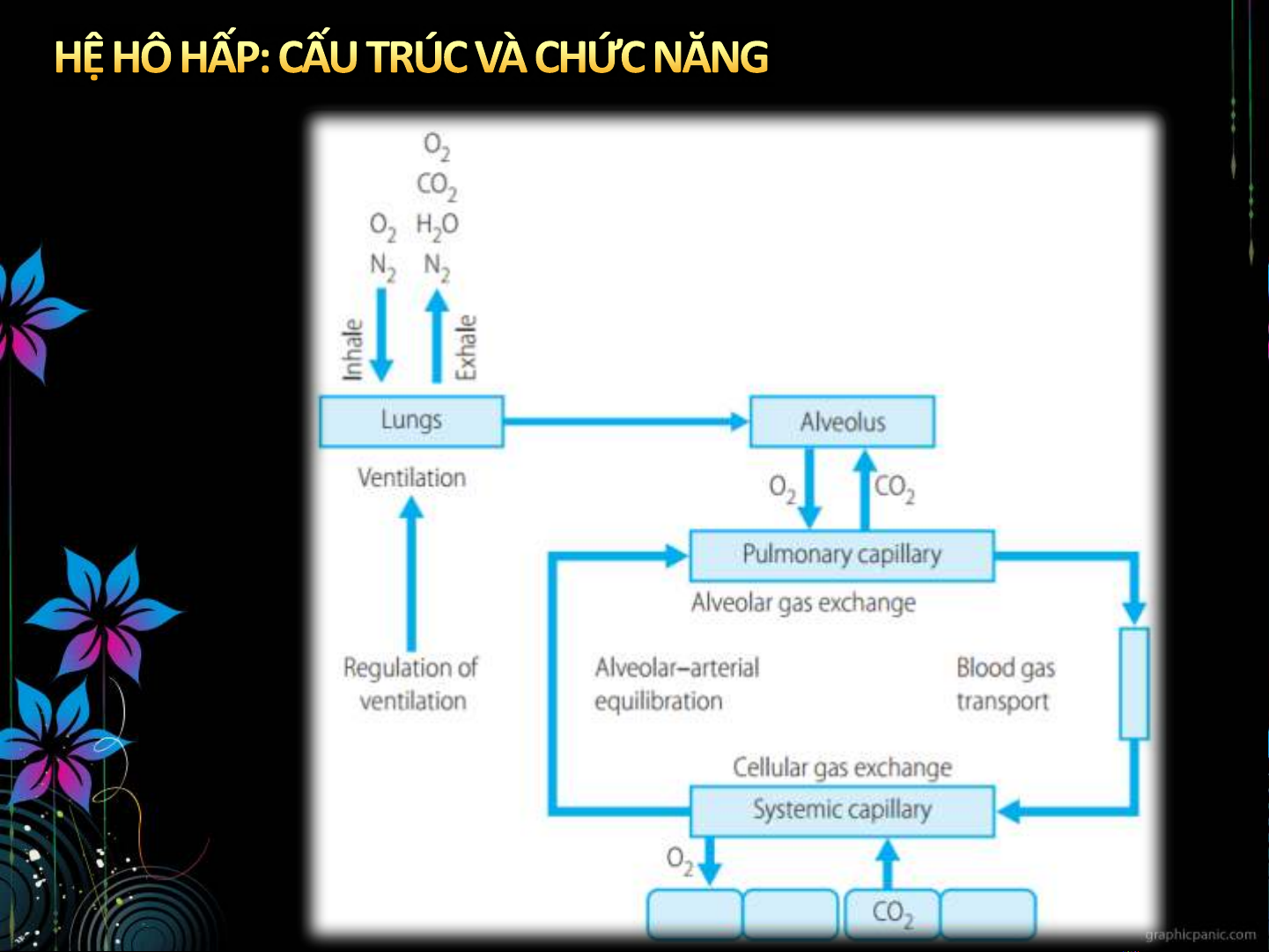 HỆ HÔ HẤP: CẤU TRÚC VÀ CHỨC NĂNG

$O_2$
$CO_2$
$O_2$ $H_2O$
$N_2$ $N_2$

Inhale

Exhale

Lungs

Ventilation

Alveolus

$O_2$

$CO_2$

Pulmonary capillary

Alveolar gas exchange

Regulation of ventilation

Alveolar–arterial equilibration

Blood gas transport

Cellular gas exchange

Systemic capillary

$O_2$

$CO_2$

graphicpanic.com